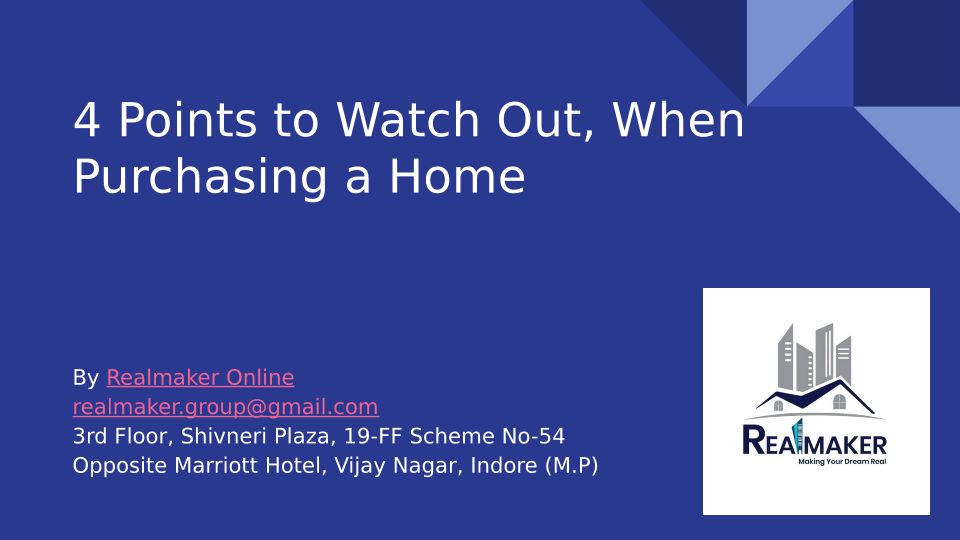 4 Points to Watch Out, When Purchasing a Home

By Realmaker Online
realmaker.group@gmail.com
3rd Floor, Shivneri Plaza, 19-FF Scheme No-54
Opposite Marriott Hotel, Vijay Nagar, Indore (M.P)

REALMAKER
Making Your Dream Real